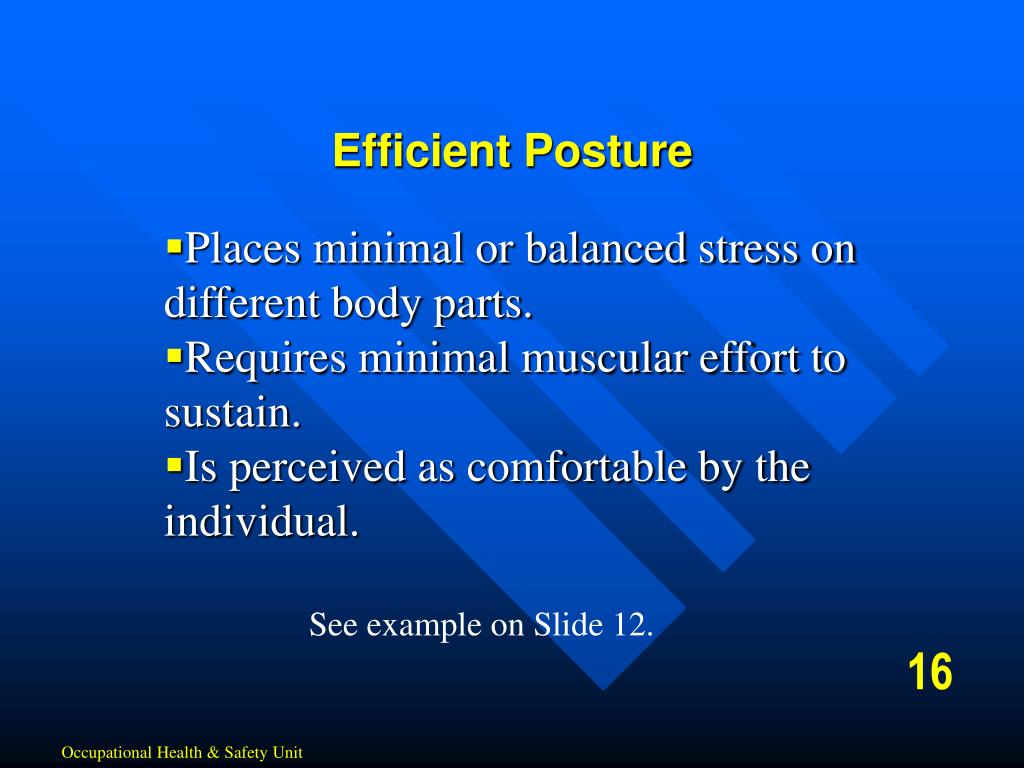 Efficient Posture

▪Places minimal or balanced stress on different body parts.
▪Requires minimal muscular effort to sustain.
▪Is perceived as comfortable by the individual.

See example on Slide 12.

16

Occupational Health & Safety Unit